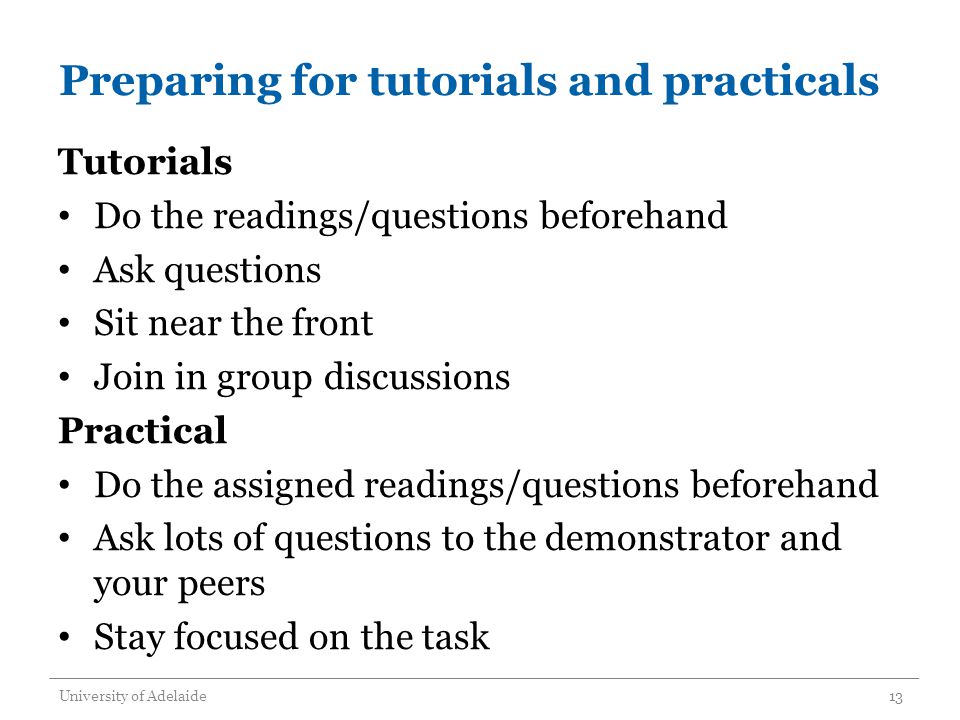 Preparing for tutorials and practicals

Tutorials

• Do the readings/questions beforehand
• Ask questions
• Sit near the front
• Join in group discussions

Practical

• Do the assigned readings/questions beforehand
• Ask lots of questions to the demonstrator and your peers
• Stay focused on the task

University of Adelaide

13